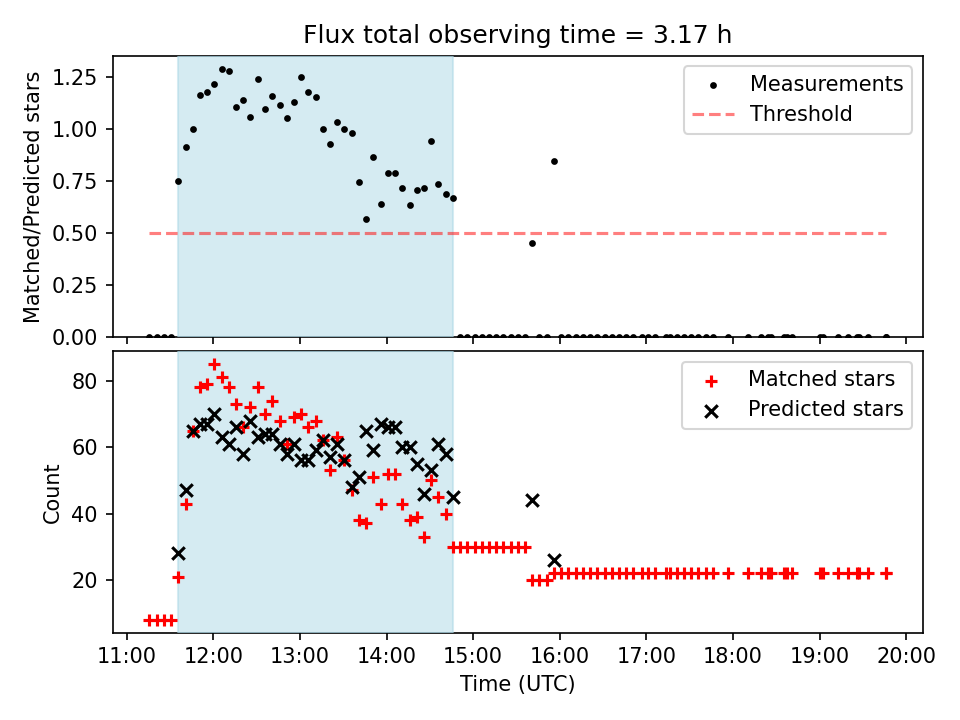 Flux total observing time = 3.17 h

Matched/Predicted stars

1.25
1.00
0.75
0.50
0.25
0.00

Measurements
Threshold

Count

80
60
40
20

Matched stars
Predicted stars

11:00 12:00 13:00 14:00 15:00 16:00 17:00 18:00 19:00 20:00

Time (UTC)